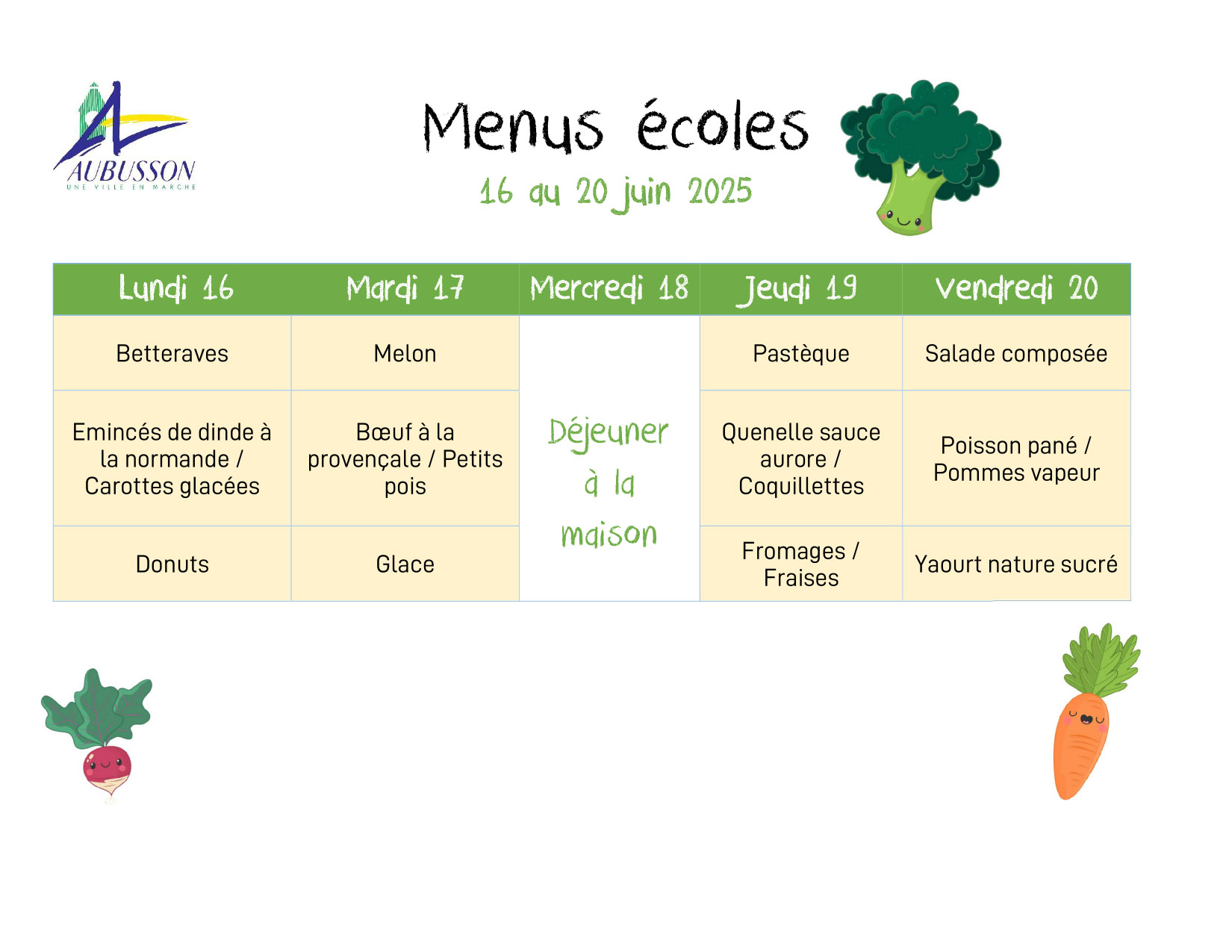 AUBUSSON
UNE VILLE EN MARCHE

Menus écoles
16 au 20 juin 2025

| Lundi 16 | Mardi 17 | Mercredi 18 | Jeudi 19 | Vendredi 20 |
|---|---|---|---|---|
| Betteraves | Melon | Déjeuner à la maison | Pastèque | Salade composée |
| Emincés de dinde à la normande / Carottes glacées | Bœuf à la provençale / Petits pois | | Quenelle sauce aurore / Coquillettes | Poisson pané / Pommes vapeur |
| Donuts | Glace | | Fromages / Fraises | Yaourt nature sucré |